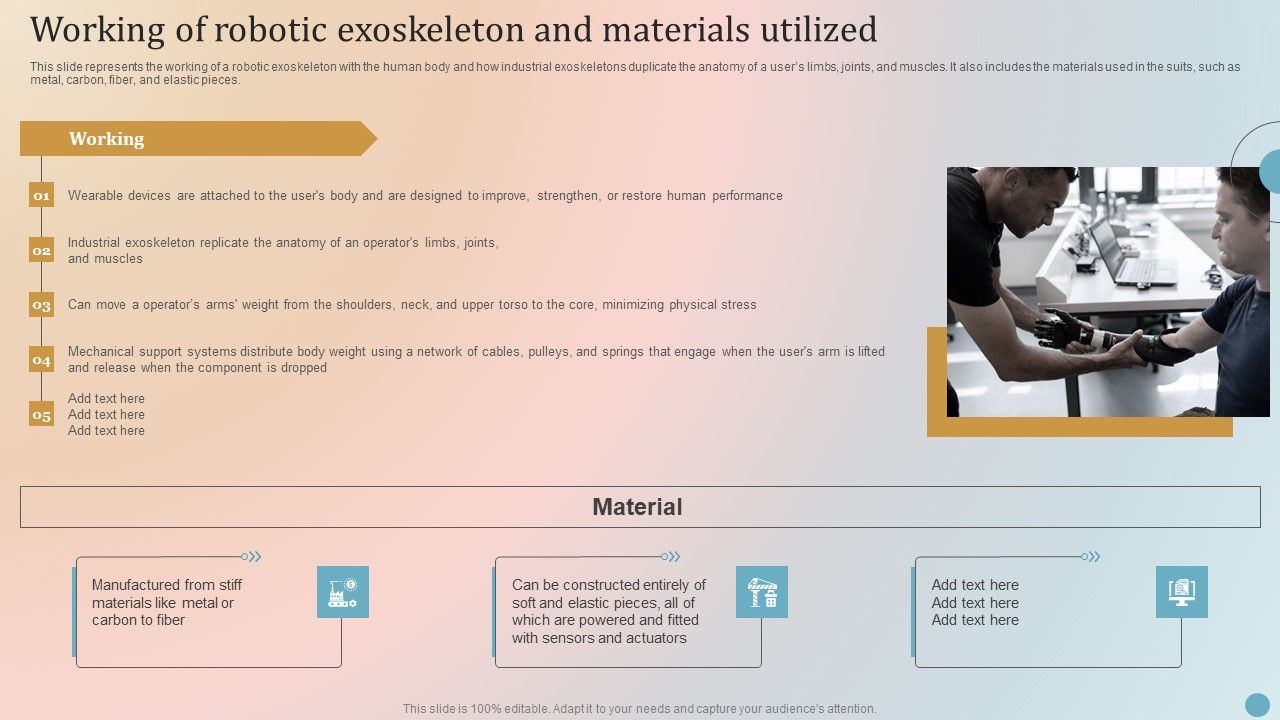 Working of robotic exoskeleton and materials utilized

This slide represents the working of a robotic exoskeleton with the human body and how industrial exoskeletons duplicate the anatomy of a user's limbs, joints, and muscles. It also includes the materials used in the suits, such as metal, carbon, fiber, and elastic pieces.

Working

01 Wearable devices are attached to the user's body and are designed to improve, strengthen, or restore human performance

02 Industrial exoskeleton replicate the anatomy of an operator's limbs, joints, and muscles

03 Can move a operator's arms' weight from the shoulders, neck, and upper torso to the core, minimizing physical stress

04 Mechanical support systems distribute body weight using a network of cables, pulleys, and springs that engage when the user's arm is lifted and release when the component is dropped

05 Add text here
Add text here
Add text here

Material

Manufactured from stiff materials like metal or carbon to fiber

Can be constructed entirely of soft and elastic pieces, all of which are powered and fitted with sensors and actuators

Add text here
Add text here
Add text here

This slide is 100% editable. Adapt it to your needs and capture your audience's attention.